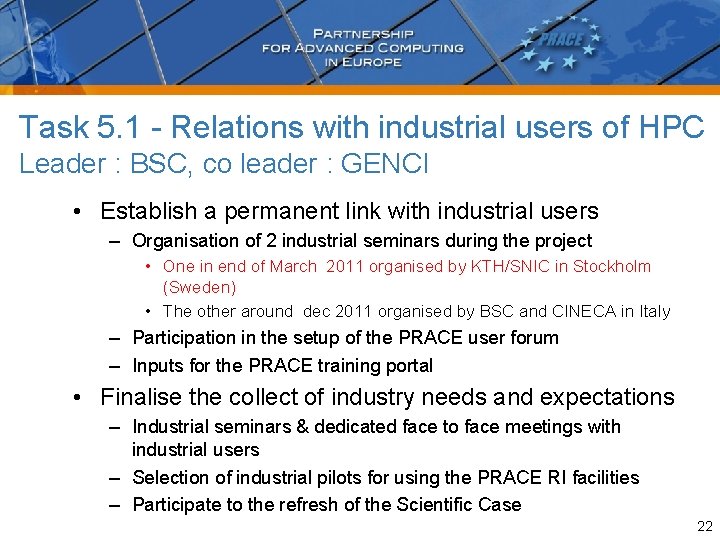 PARTNERSHIP FOR ADVANCED COMPUTING IN EUROPE

PRACE

Task 5.1 - Relations with industrial users of HPC
Leader : BSC, co leader : GENCI

• Establish a permanent link with industrial users
– Organisation of 2 industrial seminars during the project
• One in end of March 2011 organised by KTH/SNIC in Stockholm (Sweden)
• The other around dec 2011 organised by BSC and CINECA in Italy
– Participation in the setup of the PRACE user forum
– Inputs for the PRACE training portal

• Finalise the collect of industry needs and expectations
– Industrial seminars & dedicated face to face meetings with industrial users
– Selection of industrial pilots for using the PRACE RI facilities
– Participate to the refresh of the Scientific Case

22